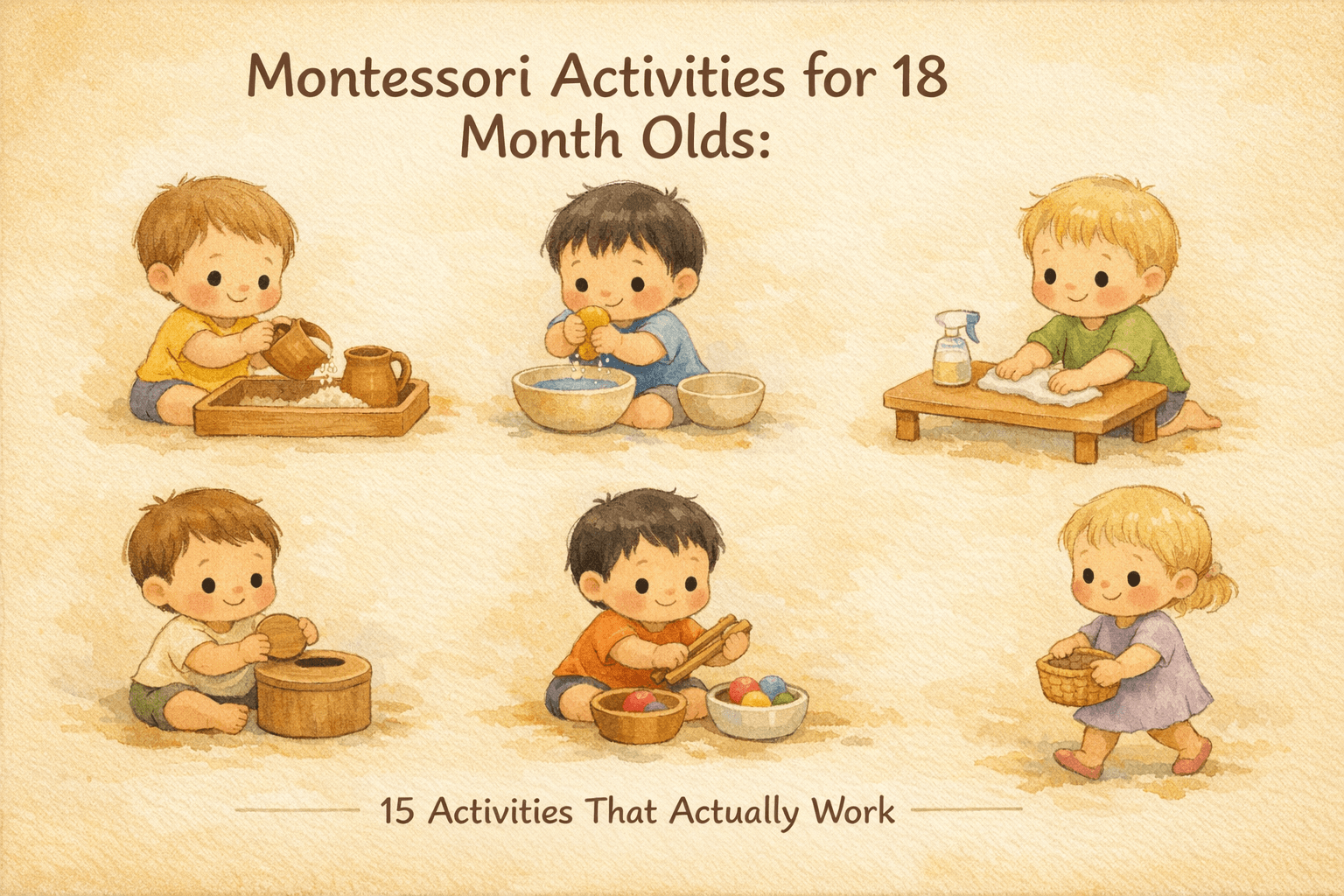 Montessori Activities for 18 Month Olds:

15 Activities That Actually Work